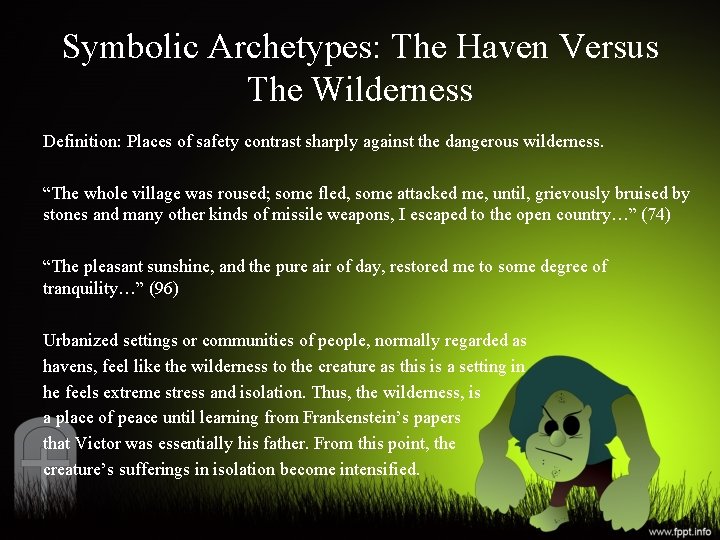 Symbolic Archetypes: The Haven Versus The Wilderness

Definition: Places of safety contrast sharply against the dangerous wilderness.

“The whole village was roused; some fled, some attacked me, until, grievously bruised by stones and many other kinds of missile weapons, I escaped to the open country…” (74)

“The pleasant sunshine, and the pure air of day, restored me to some degree of tranquility…” (96)

Urbanized settings or communities of people, normally regarded as havens, feel like the wilderness to the creature as this is a setting in he feels extreme stress and isolation. Thus, the wilderness, is a place of peace until learning from Frankenstein’s papers that Victor was essentially his father. From this point, the creature’s sufferings in isolation become intensified.

www.fppt.info